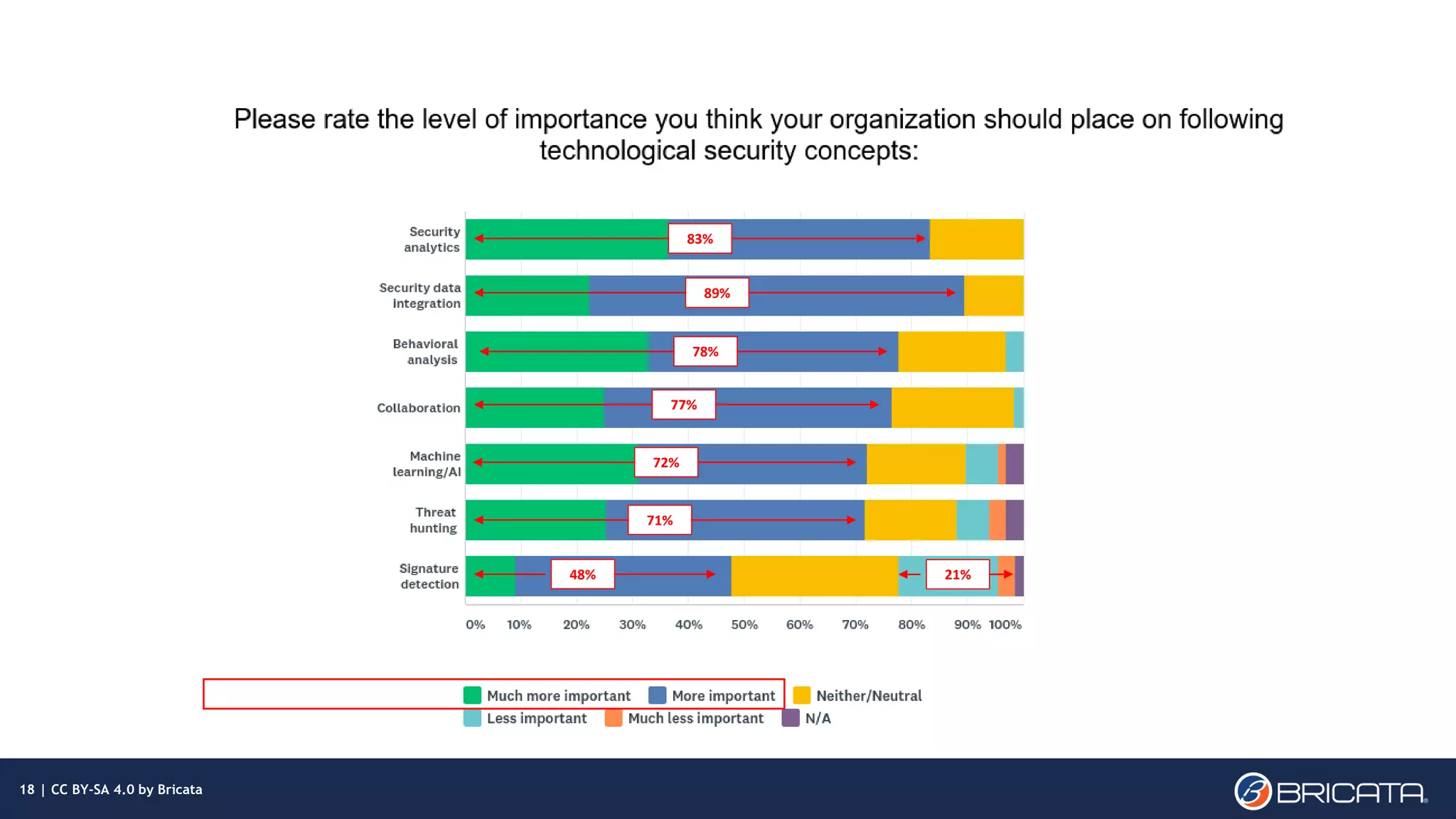 Please rate the level of importance you think your organization should place on following technological security concepts:

Security analytics
83%

Security data integration
89%

Behavioral analysis
78%

Collaboration
77%

Machine learning/AI
72%

Threat hunting
71%

Signature detection
48%
21%

0% 10% 20% 30% 40% 50% 60% 70% 80% 90% 100%

Much more important
More important
Neither/Neutral
Less important
Much less important
N/A

18 | CC BY-SA 4.0 by Bricata

BRICATA